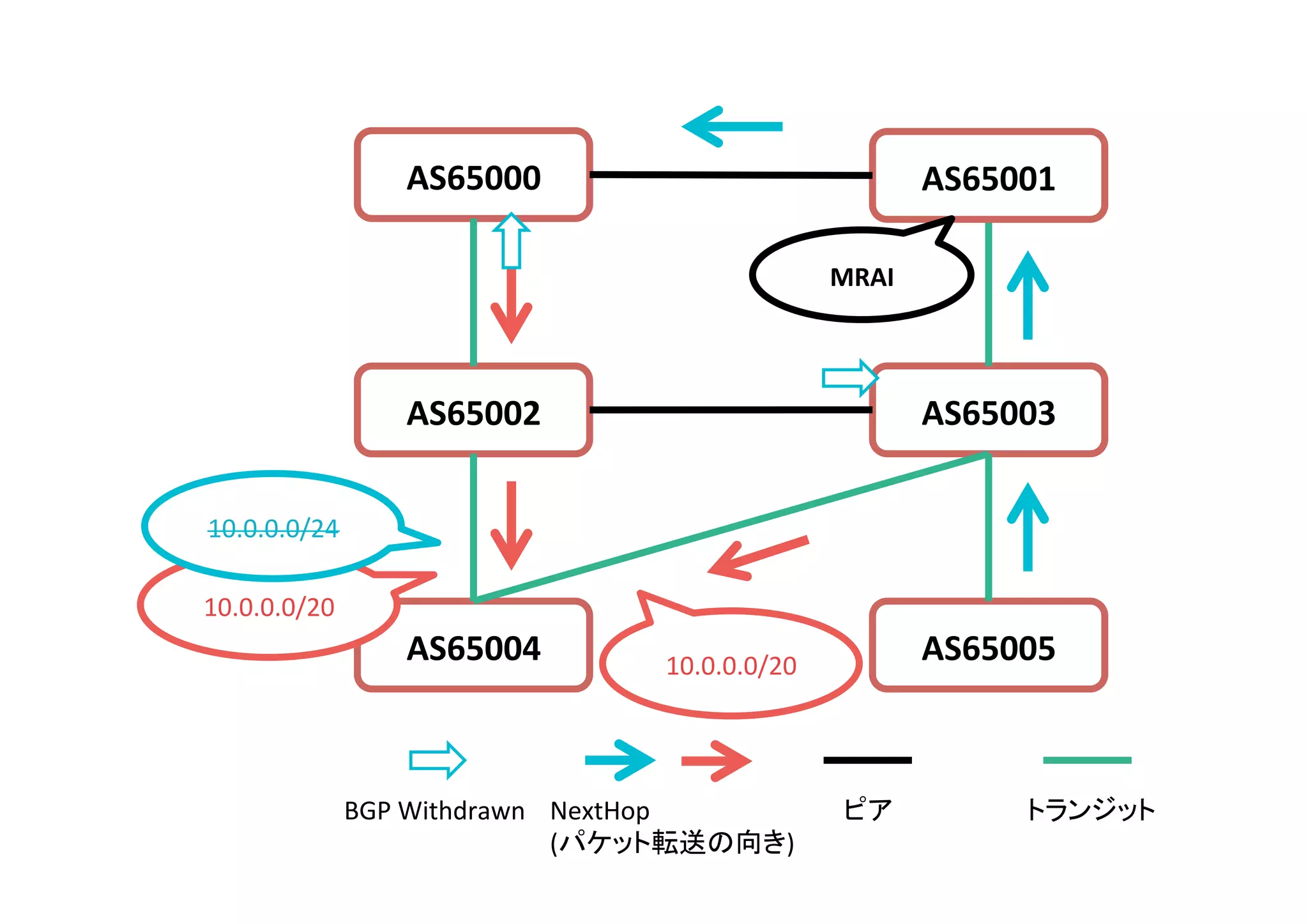 AS65000

AS65001

MRAI

AS65002

AS65003

10.0.0.0/24

10.0.0.0/20

AS65004

10.0.0.0/20

AS65005

BGP Withdrawn

NextHop
(パケット転送の向き)

ピア

トランジット